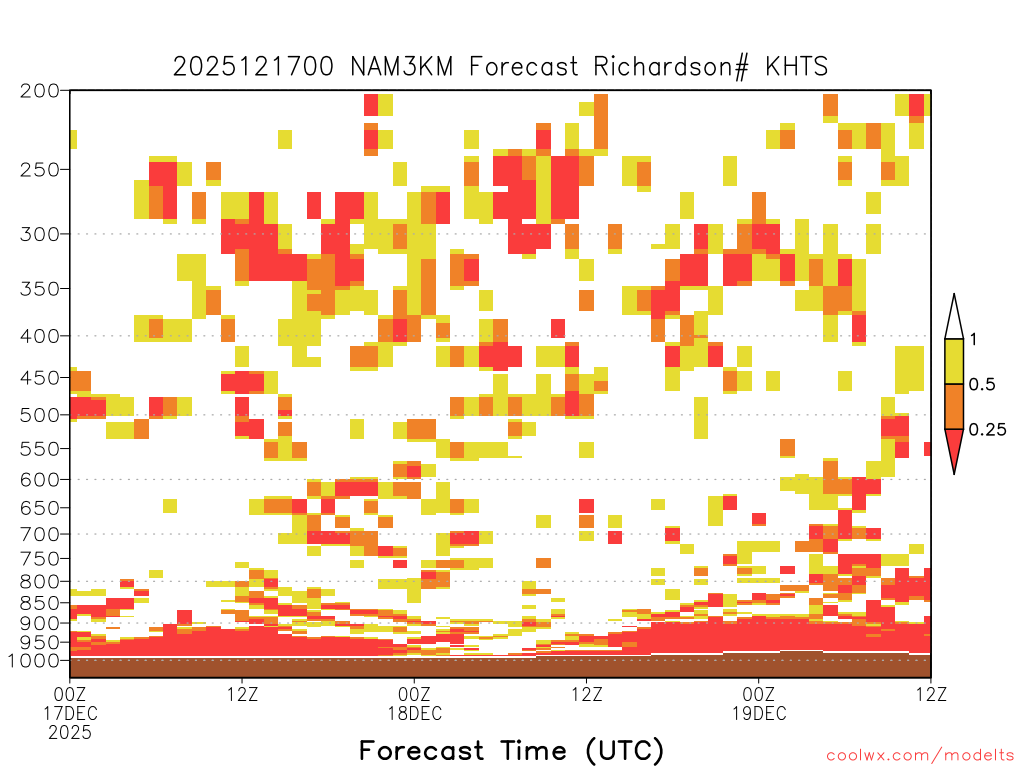 2025121700 NAM3KM Forecast Richardson# KHTS

200
250
300
350
400
450
500
550
600
650
700
750
800
850
900
950
1000

1
0.5
0.25

00Z
17DEC
2025

12Z

00Z
18DEC

12Z

00Z
19DEC

12Z

Forecast Time (UTC)

coolwx.com/modelts